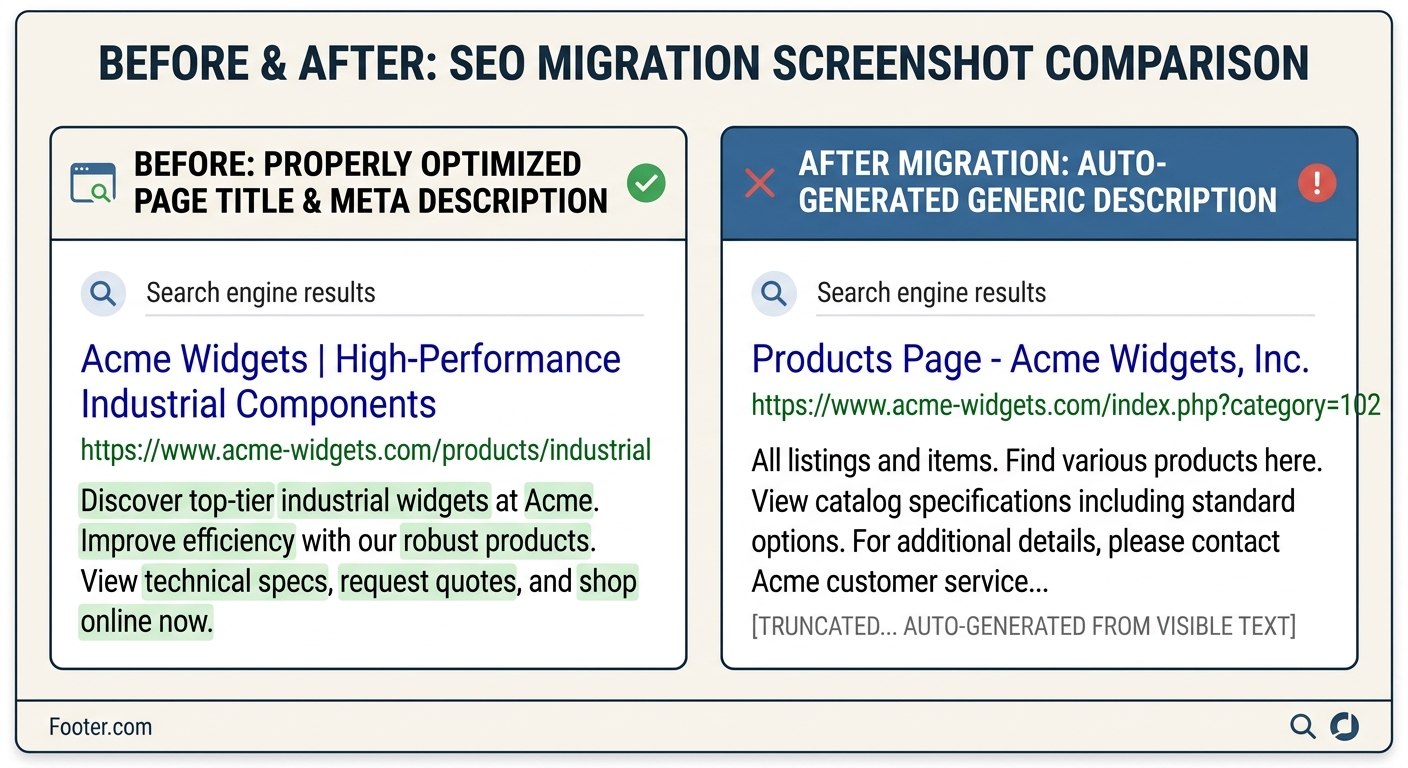 BEFORE & AFTER: SEO MIGRATION SCREENSHOT COMPARISON

BEFORE: PROPERLY OPTIMIZED PAGE TITLE & META DESCRIPTION

Search engine results

Acme Widgets | High-Performance Industrial Components

https://www.acme-widgets.com/products/industrial

Discover top-tier industrial widgets at Acme. Improve efficiency with our robust products. View technical specs, request quotes, and shop online now.

AFTER MIGRATION: AUTO-GENERATED GENERIC DESCRIPTION

Search engine results

Products Page - Acme Widgets, Inc.

https://www.acme-widgets.com/index.php?category=102

All listings and items. Find various products here. View catalog specifications including standard options. For additional details, please contact Acme customer service...

[TRUNCATED... AUTO-GENERATED FROM VISIBLE TEXT]

Footer.com